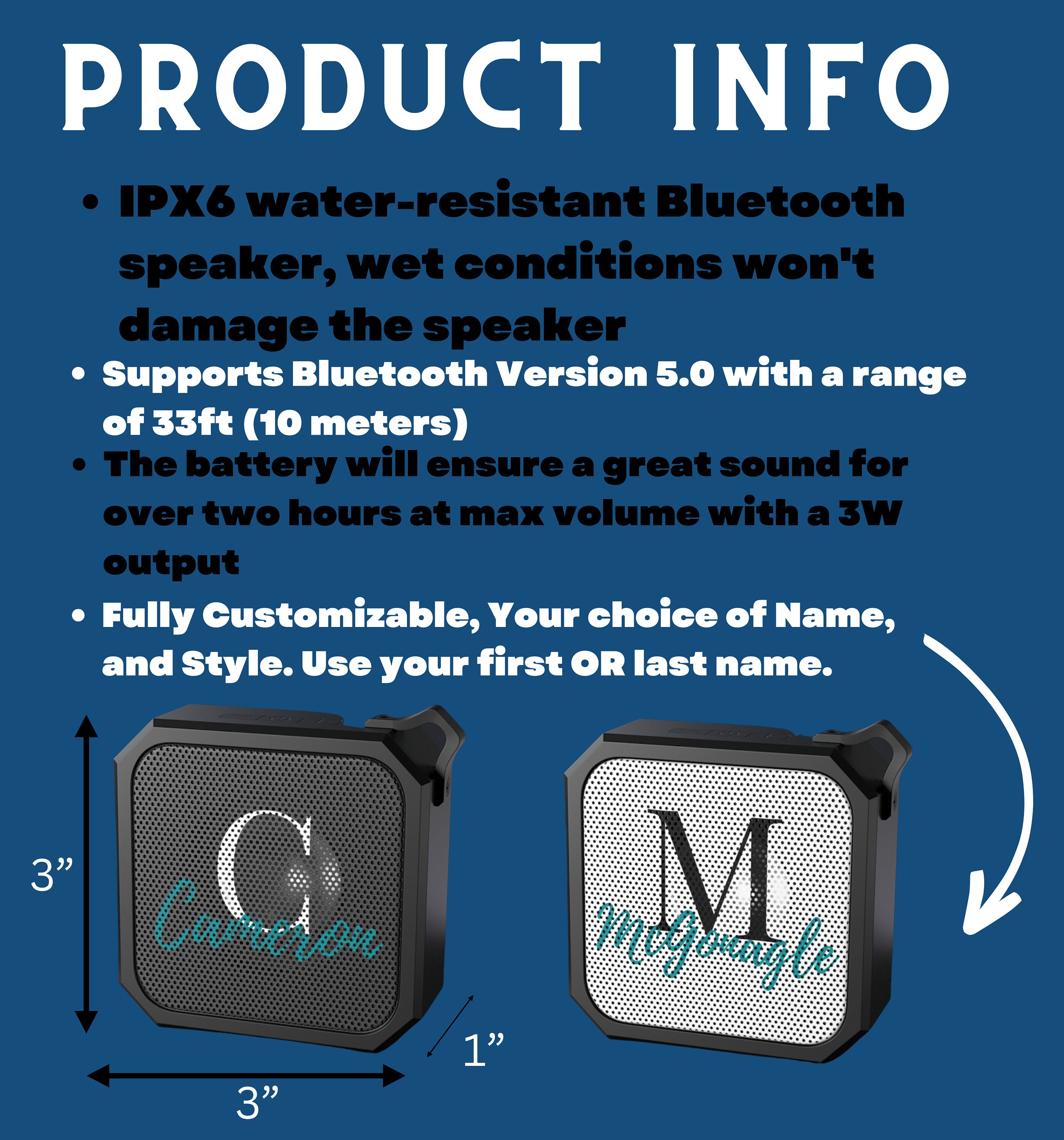 PRODUCT INFO

• IPX6 water-resistant Bluetooth speaker, wet conditions won't damage the speaker
• Supports Bluetooth Version 5.0 with a range of 33ft (10 meters)
• The battery will ensure a great sound for over two hours at max volume with a 3W output
• Fully Customizable, Your choice of Name, and Style. Use your first OR last name.

3”

C

Cameron

1”

3”

M

McGonagle